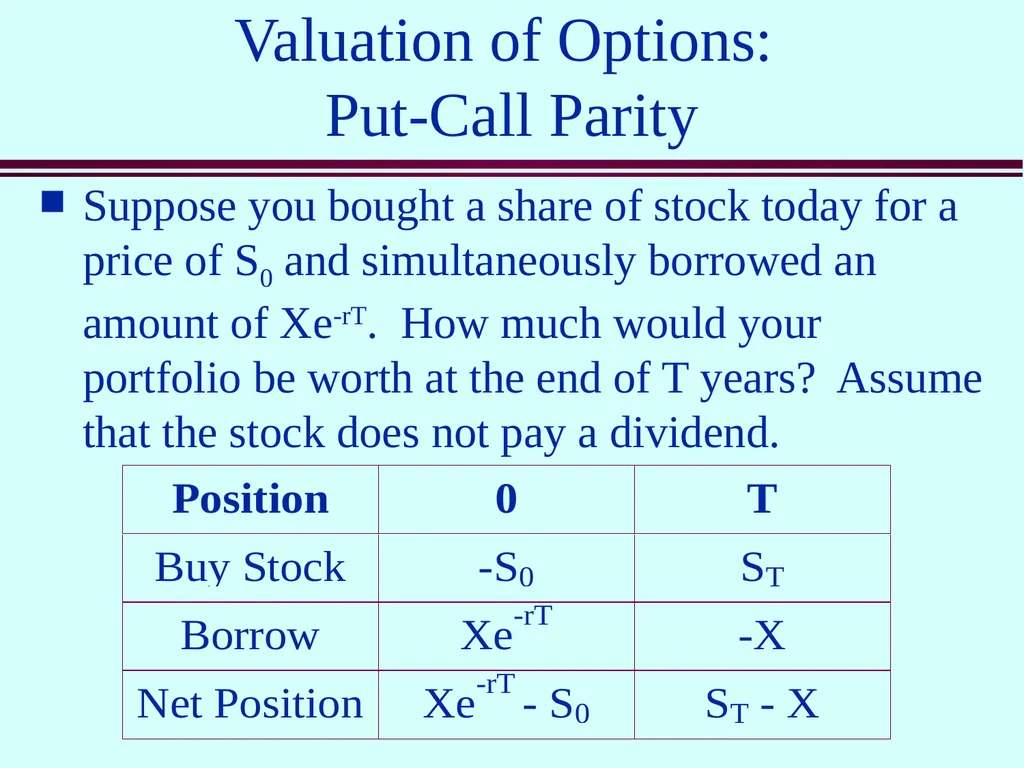 Valuation of Options: Put-Call Parity

Suppose you bought a share of stock today for a price of $S_0$ and simultaneously borrowed an amount of $Xe^{-rT}$. How much would your portfolio be worth at the end of T years? Assume that the stock does not pay a dividend.

| Position | 0 | T |
|---|---|---|
| Buy Stock | $-S_0$ | $S_T$ |
| Borrow | $Xe^{-rT}$ | -X |
| Net Position | $Xe^{-rT} - S_0$ | $S_T - X$ |